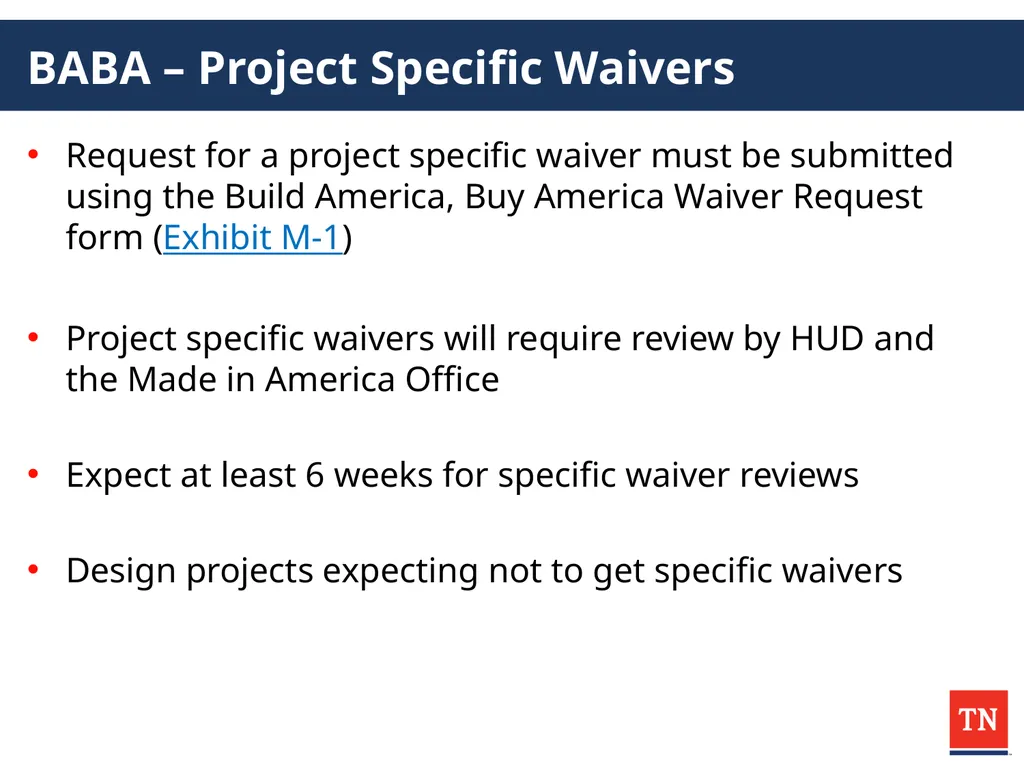 BABA – Project Specific Waivers

• Request for a project specific waiver must be submitted using the Build America, Buy America Waiver Request form (Exhibit M-1)

• Project specific waivers will require review by HUD and the Made in America Office

• Expect at least 6 weeks for specific waiver reviews

• Design projects expecting not to get specific waivers

TN